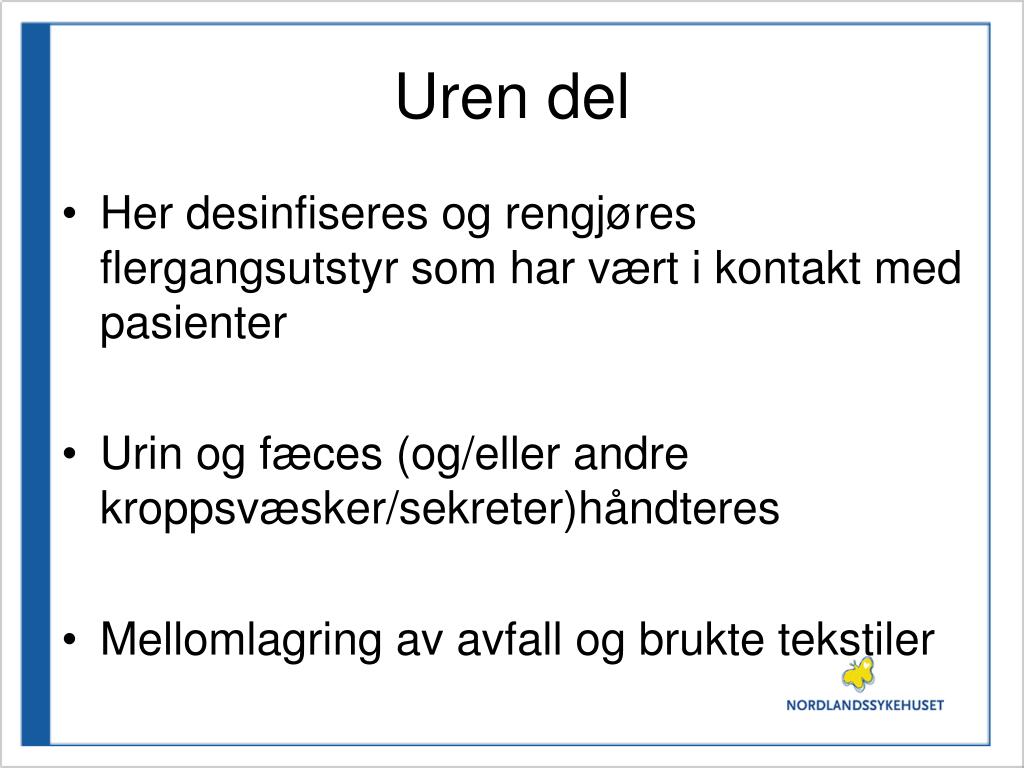 Uren del

• Her desinfiseres og rengjøres flergangsutstyr som har vært i kontakt med pasienter

• Urin og fæces (og/eller andre kroppsvæsker/sekreter)håndteres

• Mellomlagring av avfall og brukte tekstiler

NORDLANDSSYKEHUSET